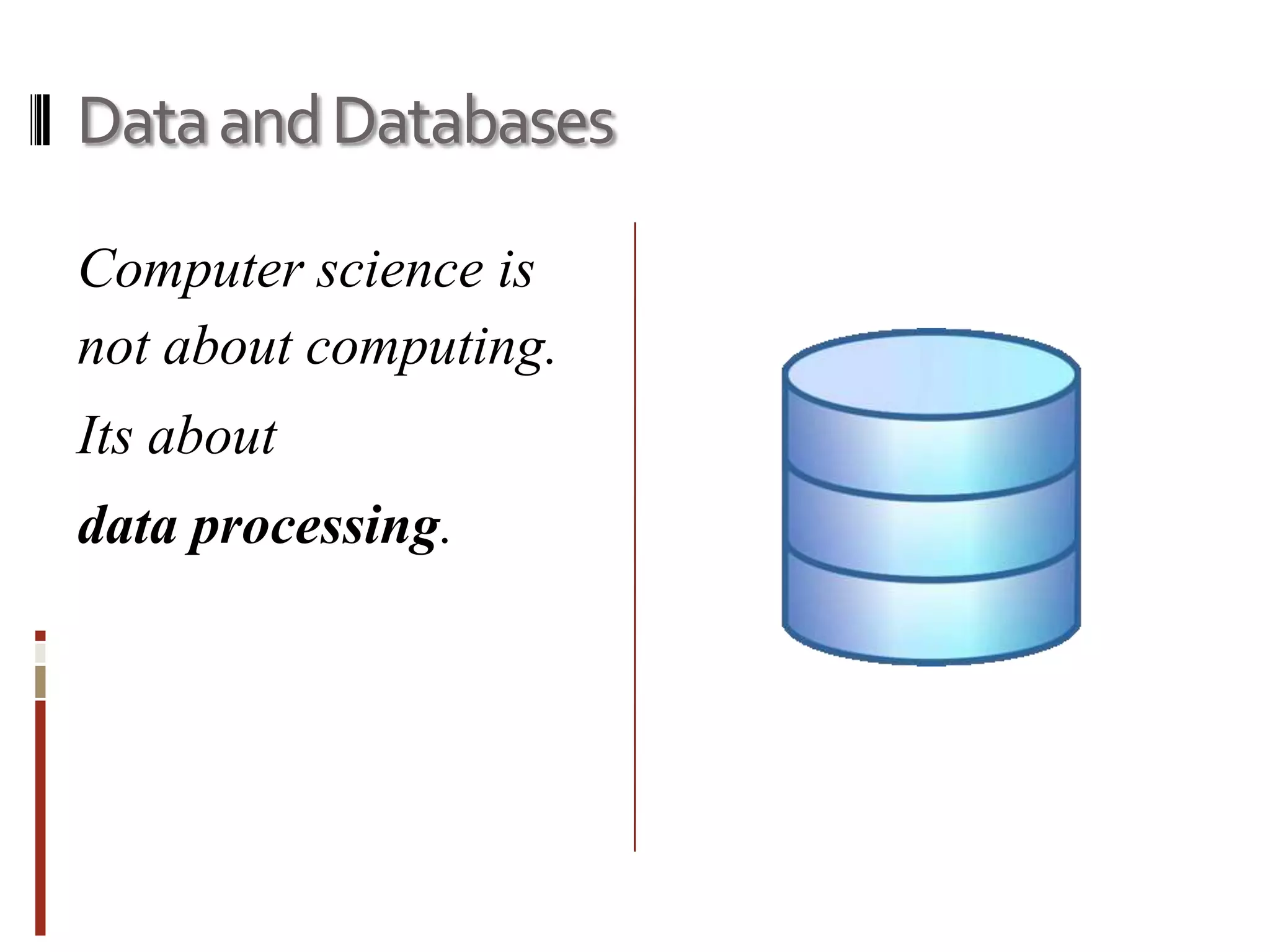 Data and Databases

Computer science is not about computing.

Its about

data processing.